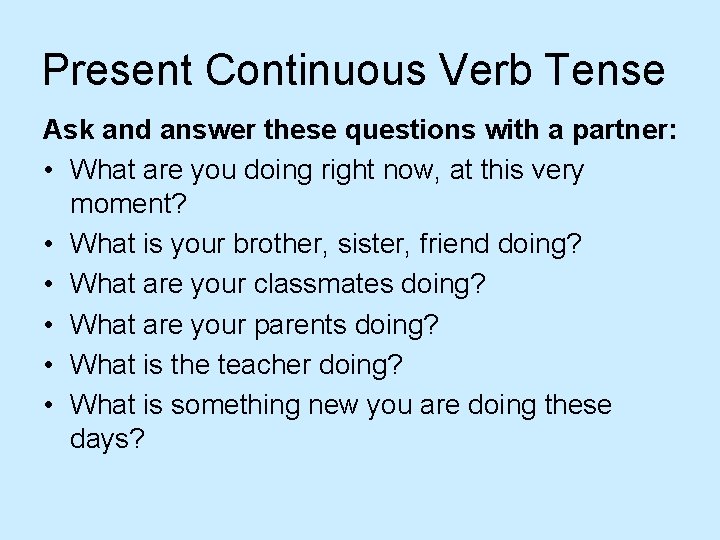 Present Continuous Verb Tense

Ask and answer these questions with a partner:

• What are you doing right now, at this very moment?
• What is your brother, sister, friend doing?
• What are your classmates doing?
• What are your parents doing?
• What is the teacher doing?
• What is something new you are doing these days?